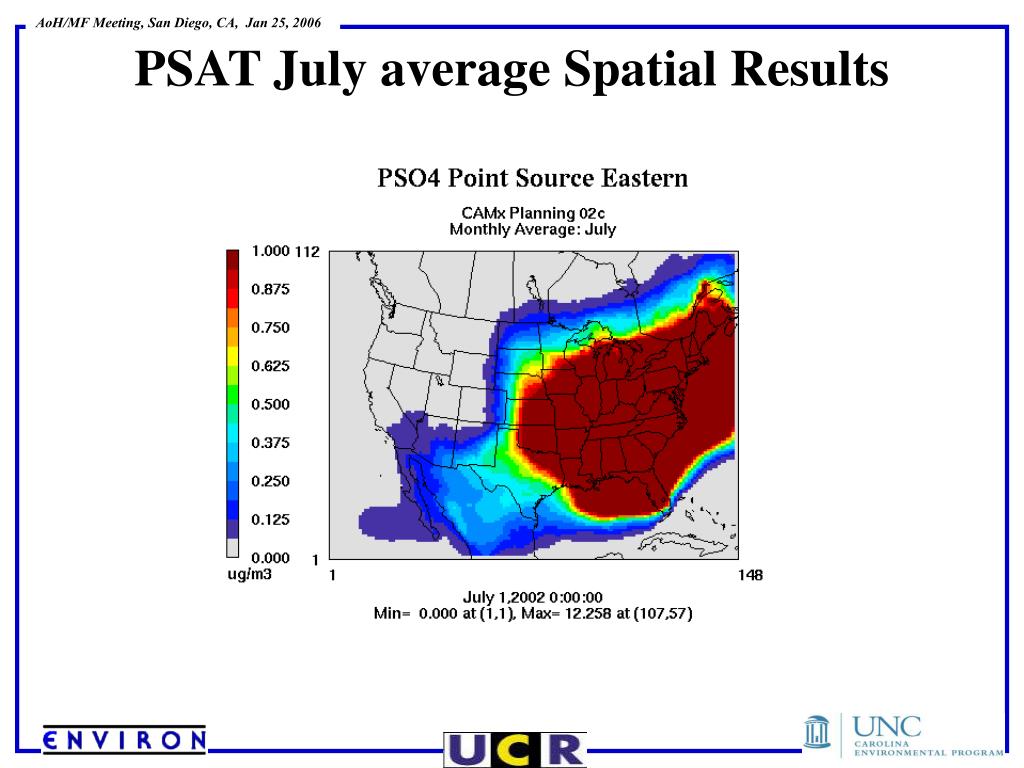 AoH/MF Meeting, San Diego, CA, Jan 25, 2006

PSAT July average Spatial Results

PSO4 Point Source Eastern

CAMx Planning 02c
Monthly Average: July

1.000
0.875
0.750
0.625
0.500
0.375
0.250
0.125
0.000
ug/m3

112
1
1
148

July 1,2002 0:00:00
Min= 0.000 at (1,1), Max= 12.258 at (107,57)

ENVIRON

UCR

UNC
CAROLINA
ENVIRONMENTAL PROGRAM